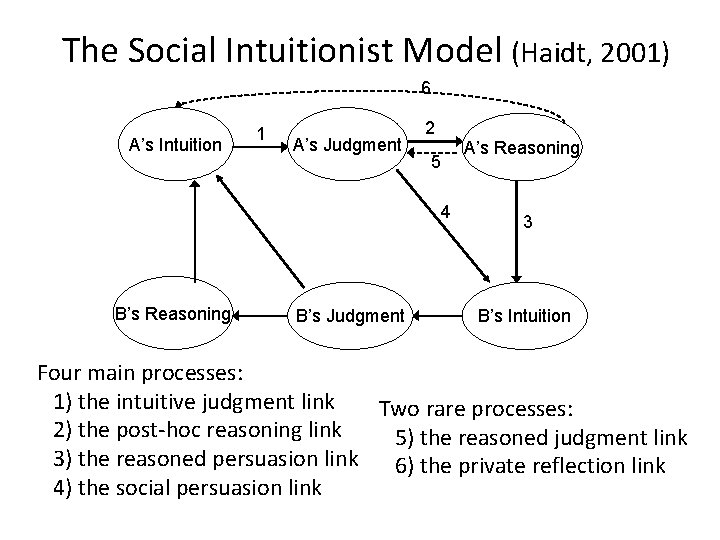 The Social Intuitionist Model (Haidt, 2001)

6

A's Intuition

1

A's Judgment

2

5

A's Reasoning

4

3

B's Reasoning

B's Judgment

B's Intuition

Four main processes:
1) the intuitive judgment link
2) the post-hoc reasoning link
3) the reasoned persuasion link
4) the social persuasion link

Two rare processes:
5) the reasoned judgment link
6) the private reflection link